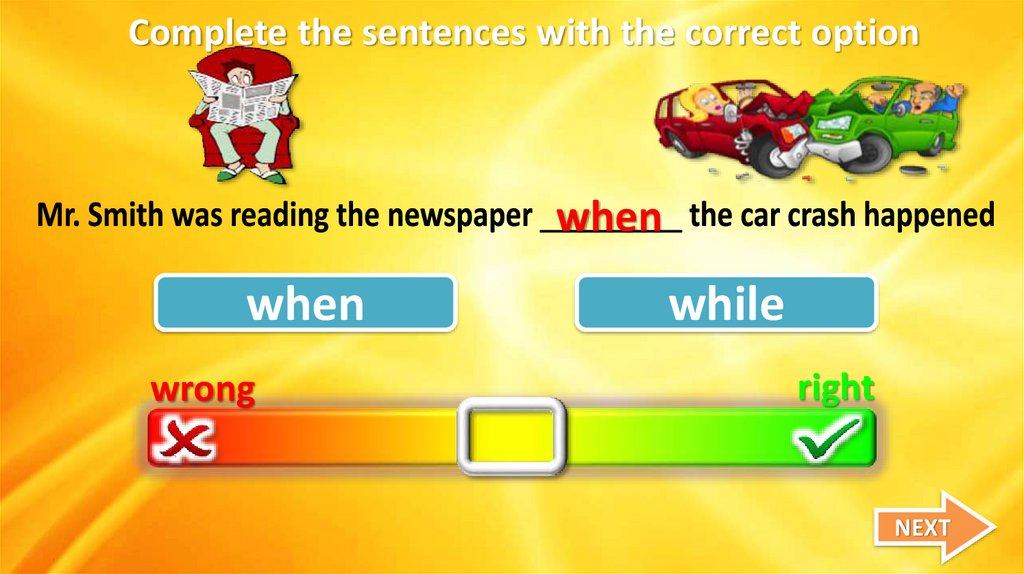 Complete the sentences with the correct option

Mr. Smith was reading the newspaper when the car crash happened

when

while

wrong

right

NEXT